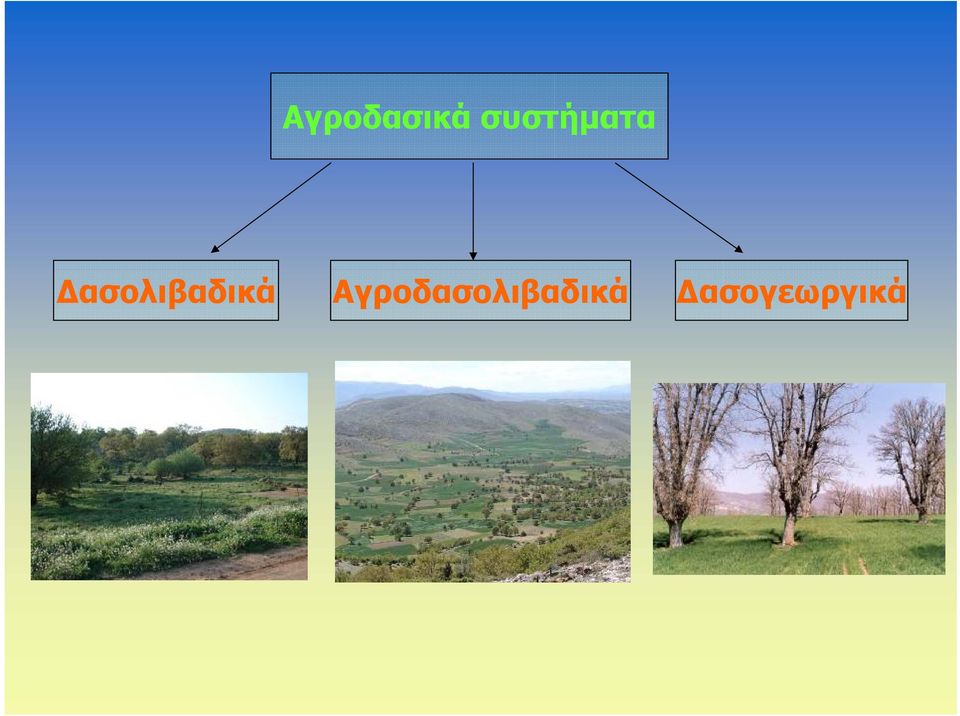 Αγροδασικά συστήματα

Δασολιβαδικά

Αγροδασολιβαδικά

Δασογεωργικά